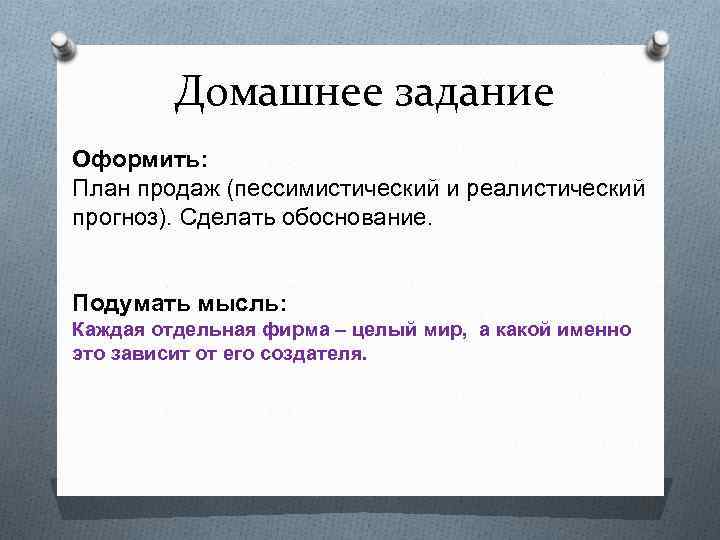 Домашнее задание

Оформить:
План продаж (пессимистический и реалистический прогноз). Сделать обоснование.

Подумать мысль:
Каждая отдельная фирма – целый мир, а какой именно это зависит от его создателя.